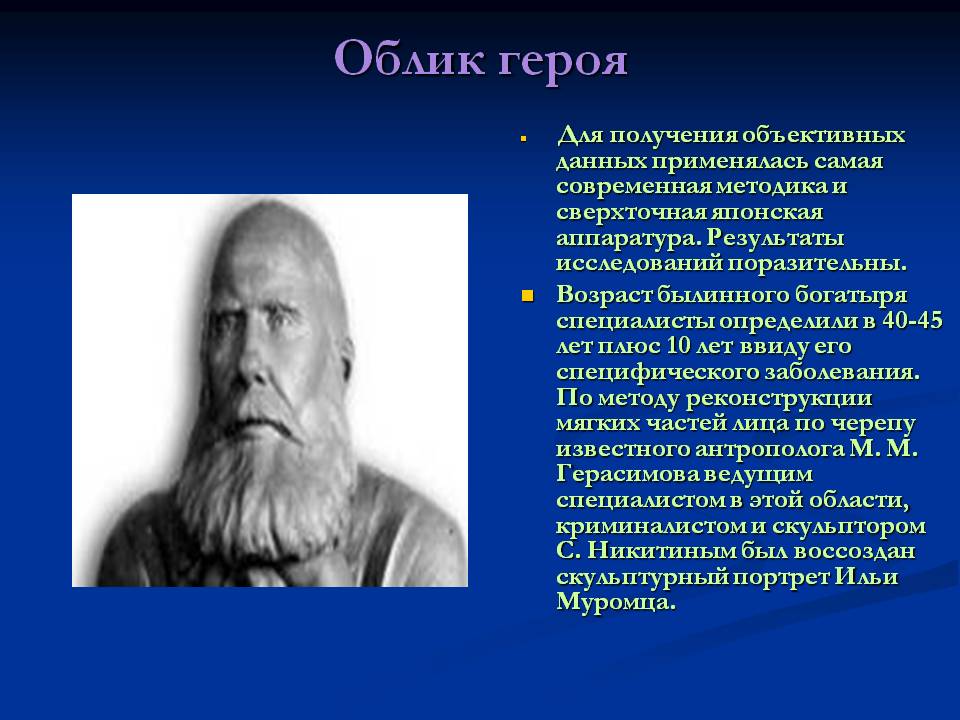 Облик героя

Для получения объективных данных применялась самая современная методика и сверхточная японская аппаратура. Результаты исследований поразительны.

Возраст былинного богатыря специалисты определили в 40-45 лет плюс 10 лет ввиду его специфического заболевания. По методу реконструкции мягких частей лица по черепу известного антрополога М. М. Герасимова ведущим специалистом в этой области, криминалистом и скульптором С. Никитиным был воссоздан скульптурный портрет Ильи Муромца.